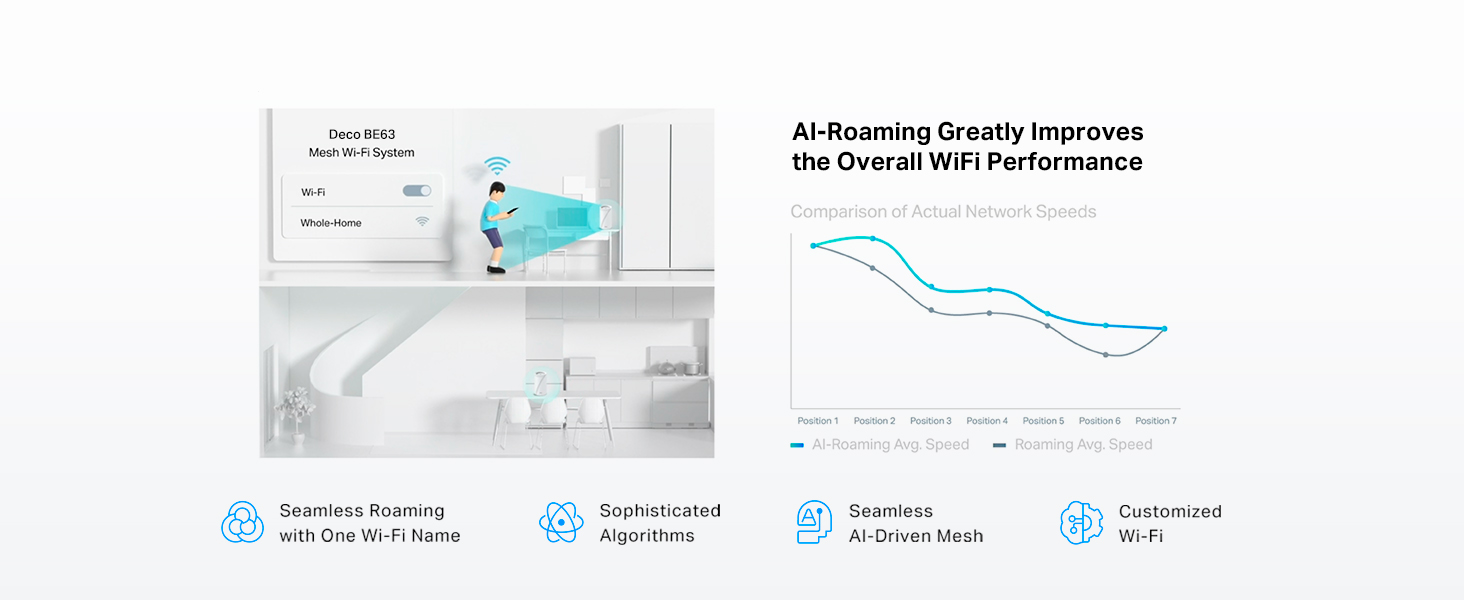 Deco BE63
Mesh Wi-Fi System

Wi-Fi

Whole-Home

AI-Roaming Greatly Improves the Overall WiFi Performance

Comparison of Actual Network Speeds

Position 1 Position 2 Position 3 Position 4 Position 5 Position 6 Position 7

AI-Roaming Avg. Speed Roaming Avg. Speed

Seamless Roaming with One Wi-Fi Name

Sophisticated Algorithms

Seamless AI-Driven Mesh

Customized Wi-Fi